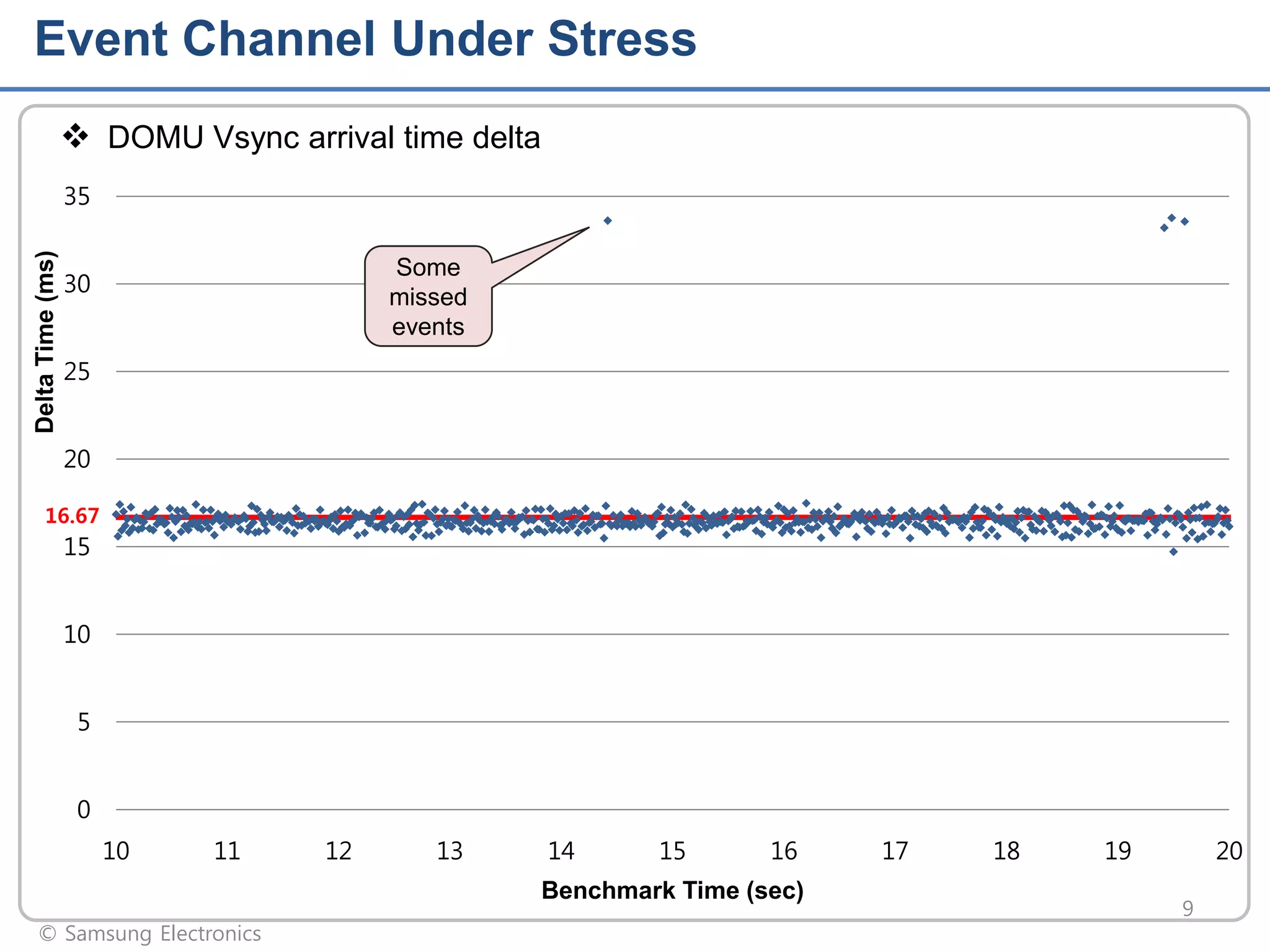 Event Channel Under Stress

❖ DOMU Vsync arrival time delta

Delta Time (ms)

35
30
25
20
16.67
15
10
5
0

Some missed events

10 11 12 13 14 15 16 17 18 19 20

Benchmark Time (sec)

9

© Samsung Electronics